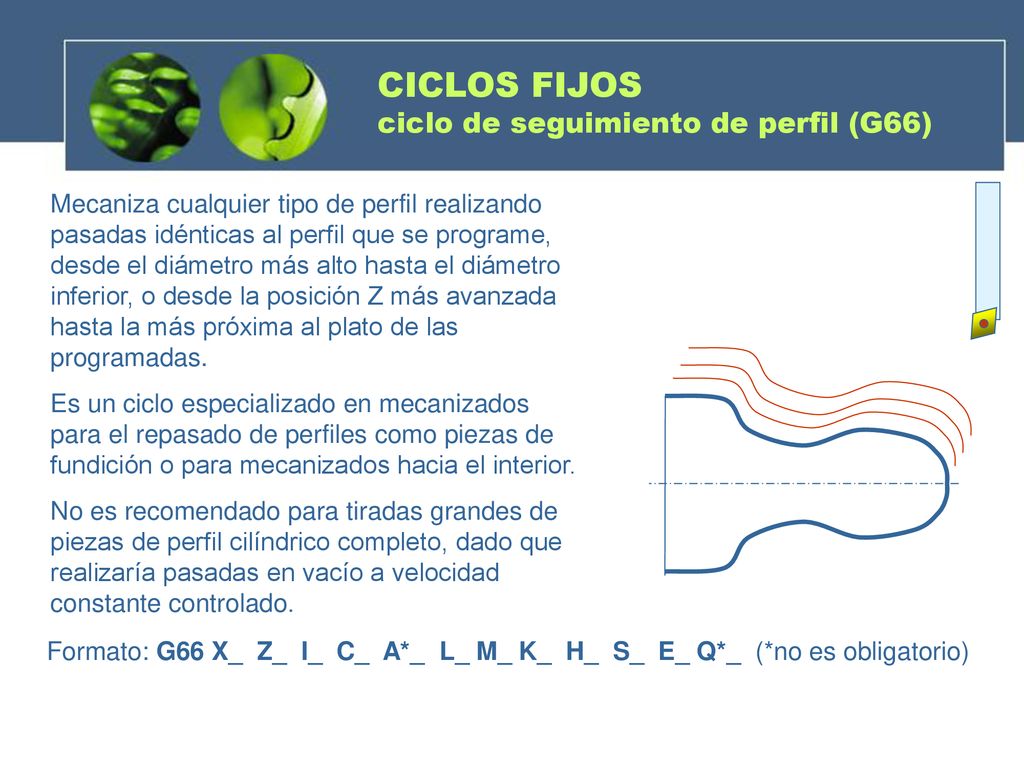 CICLOS FIJOS
ciclo de seguimiento de perfil (G66)

Mecaniza cualquier tipo de perfil realizando pasadas idénticas al perfil que se programe, desde el diámetro más alto hasta el diámetro inferior, o desde la posición Z más avanzada hasta la más próxima al plato de las programadas.

Es un ciclo especializado en mecanizados para el repasado de perfiles como piezas de fundición o para mecanizados hacia el interior.

No es recomendado para tiradas grandes de piezas de perfil cilíndrico completo, dado que realizaría pasadas en vacío a velocidad constante controlado.

Formato: G66 X_ Z_ I_ C_ A*_ L_ M_ K_ H_ S_ E_ Q*_ (*no es obligatorio)